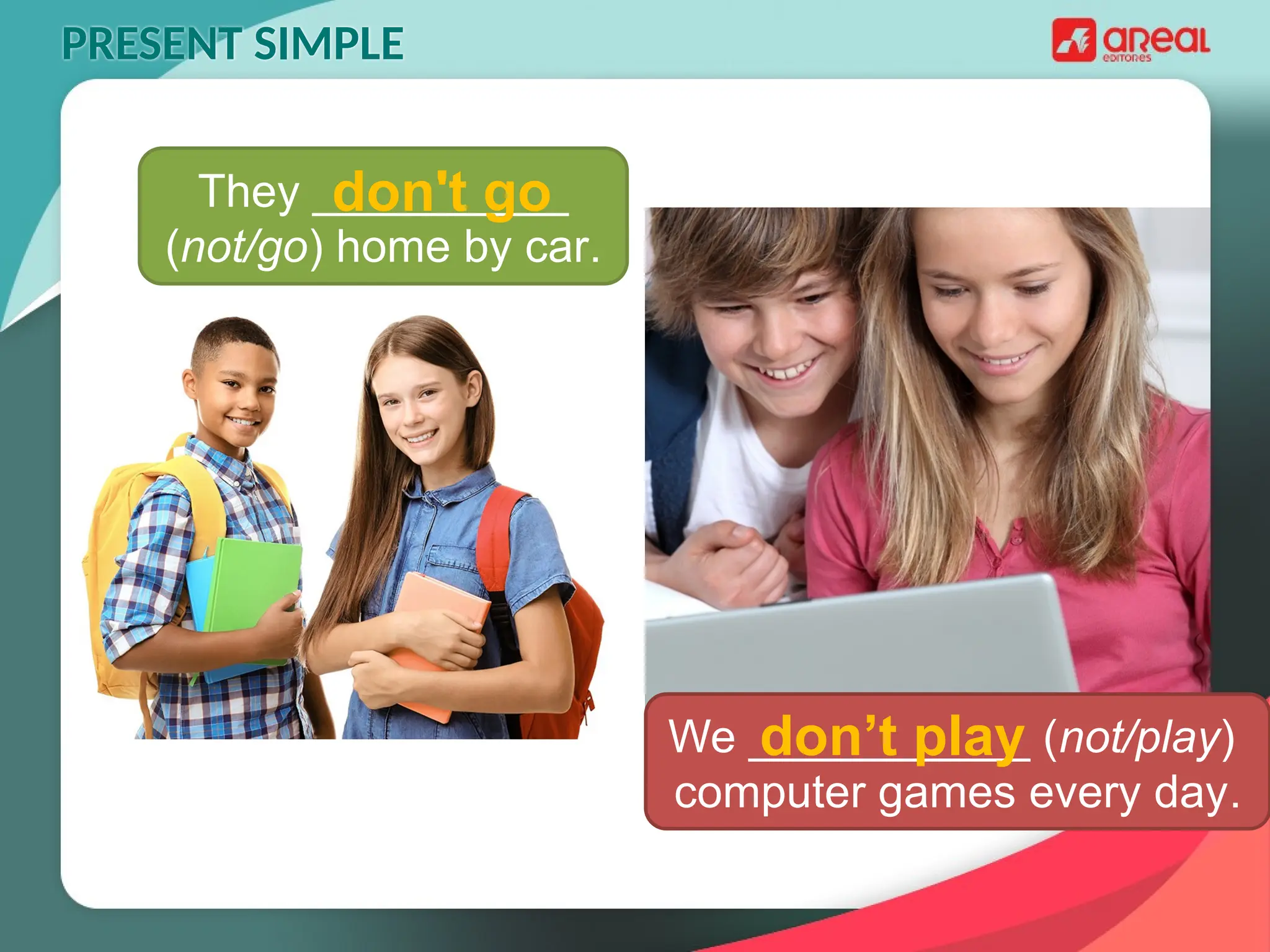 PRESENT SIMPLE

areal editores

They don't go (not/go) home by car.

We don’t play (not/play) computer games every day.